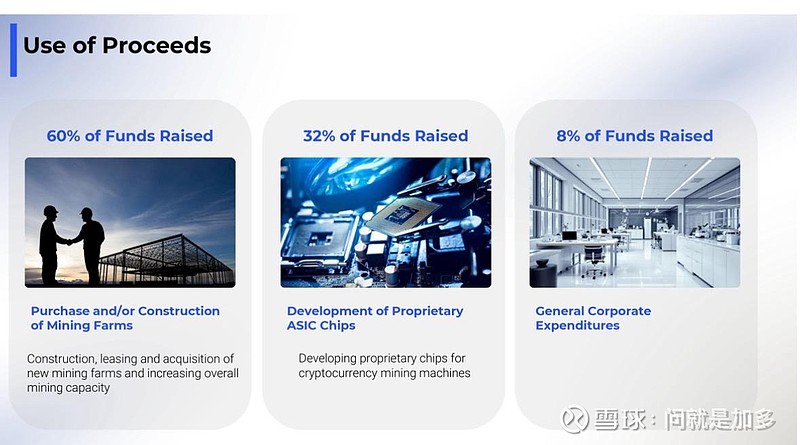 Use of Proceeds

60% of Funds Raised

Purchase and/or Construction of Mining Farms

Construction, leasing and acquisition of new mining farms and increasing overall mining capacity

32% of Funds Raised

Development of Proprietary ASIC Chips

Developing proprietary chips for cryptocurrency mining machines

8% of Funds Raised

General Corporate Expenditures

雪球：问就是加多